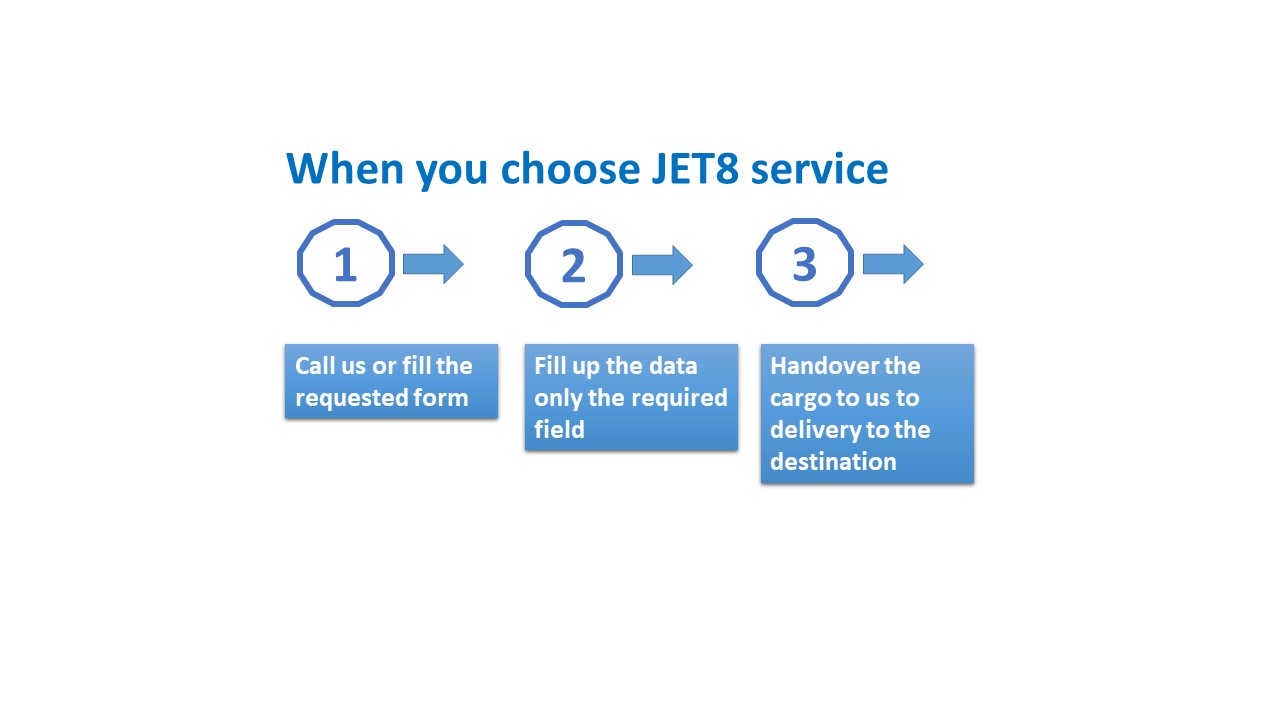 When you choose JET8 service

1

2

3

Call us or fill the requested form

Fill up the data only the required field

Handover the cargo to us to delivery to the destination